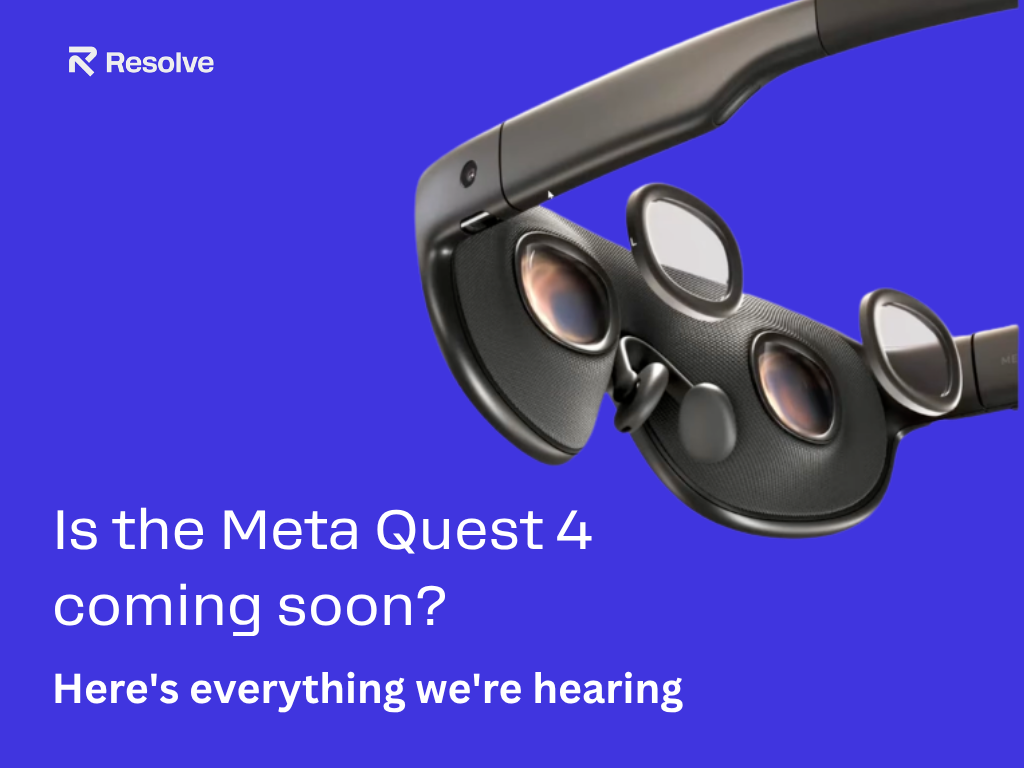 Resolve

Is the Meta Quest 4 coming soon?

Here's everything we're hearing